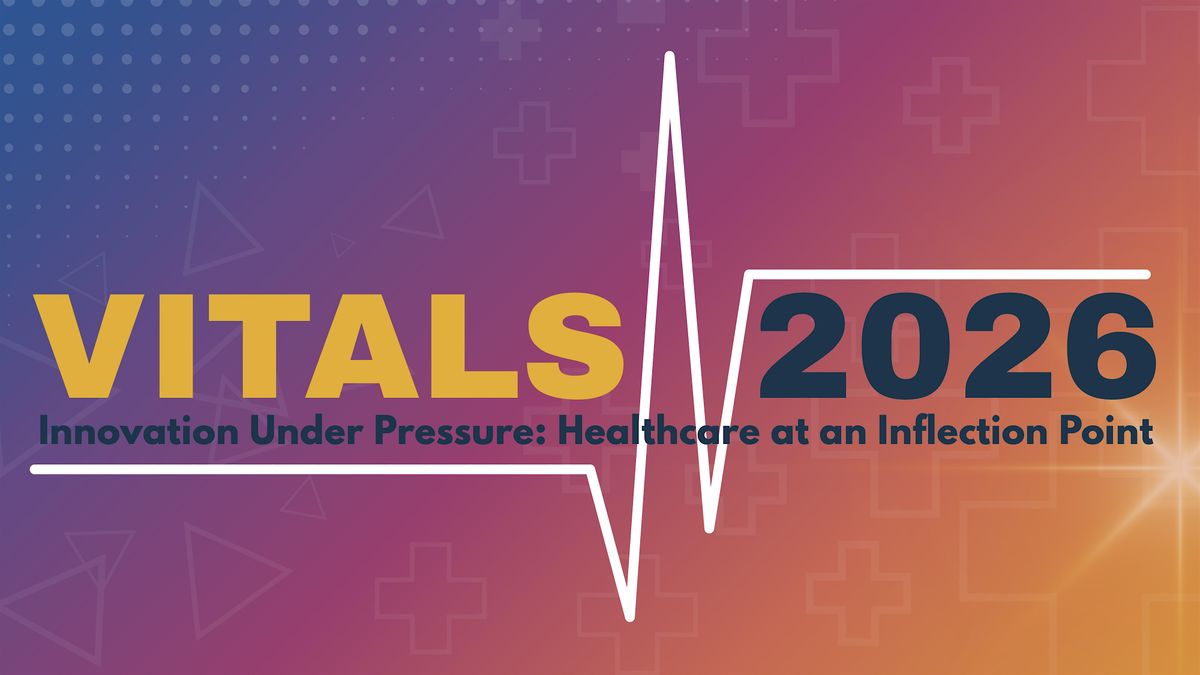 VITALS 2026
Innovation Under Pressure: Healthcare at an Inflection Point